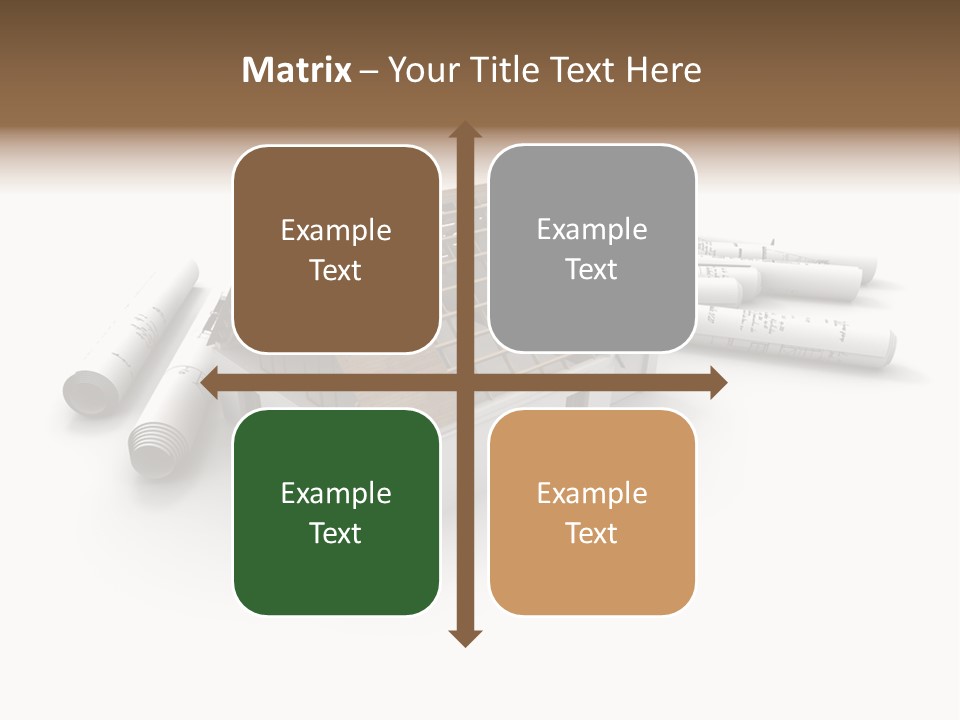 Matrix – Your Title Text Here

Example Text

Example Text

Example Text

Example Text